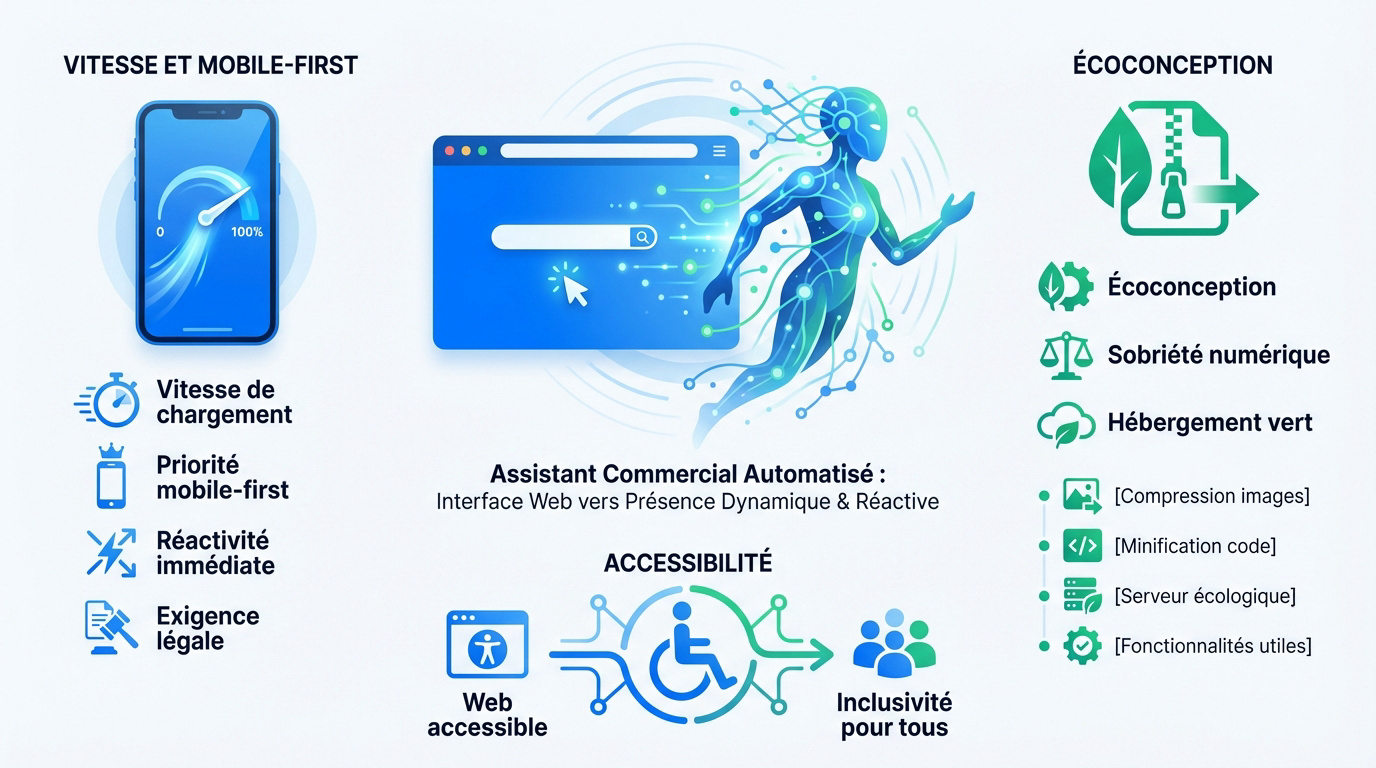 VITESSE ET MOBILE-FIRST

0

100%

Vitesse de chargement

Priorité mobile-first

Réactivité immédiate

Exigence légale

Assistant Commercial Automatisé :
Interface Web vers Présence Dynamique & Réactive

ACCESSIBILITÉ

Web accessible

Inclusivité pour tous

ÉCOCONCEPTION

Écoconception

Sobriété numérique

Hébergement vert

[Compression images]

[Minification code]

[Serveur écologique]

[Fonctionnalités utiles]